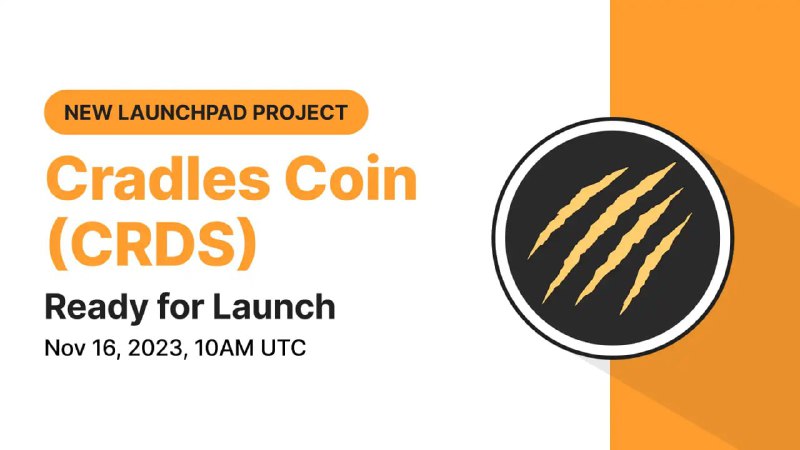 NEW LAUNCHPAD PROJECT

Cradles Coin (CRDS)

Ready for Launch

Nov 16, 2023, 10AM UTC